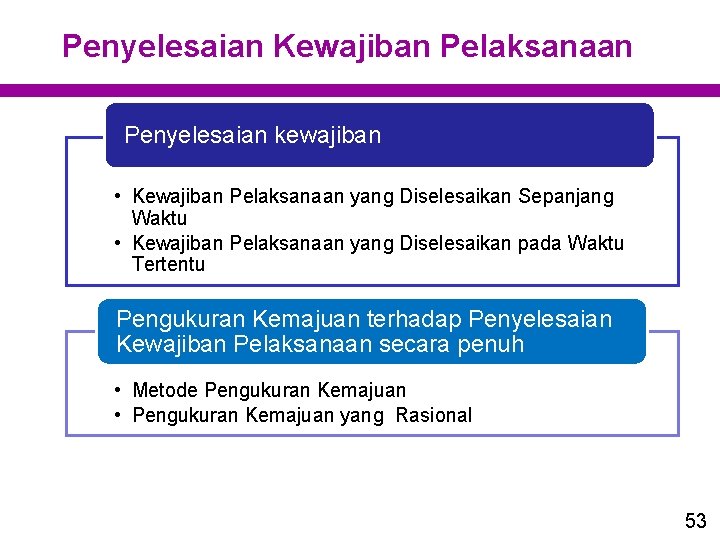 Penyelesaian Kewajiban Pelaksanaan

Penyelesaian kewajiban

• Kewajiban Pelaksanaan yang Diselesaikan Sepanjang Waktu
• Kewajiban Pelaksanaan yang Diselesaikan pada Waktu Tertentu

Pengukuran Kemajuan terhadap Penyelesaian Kewajiban Pelaksanaan secara penuh

• Metode Pengukuran Kemajuan
• Pengukuran Kemajuan yang Rasional

53